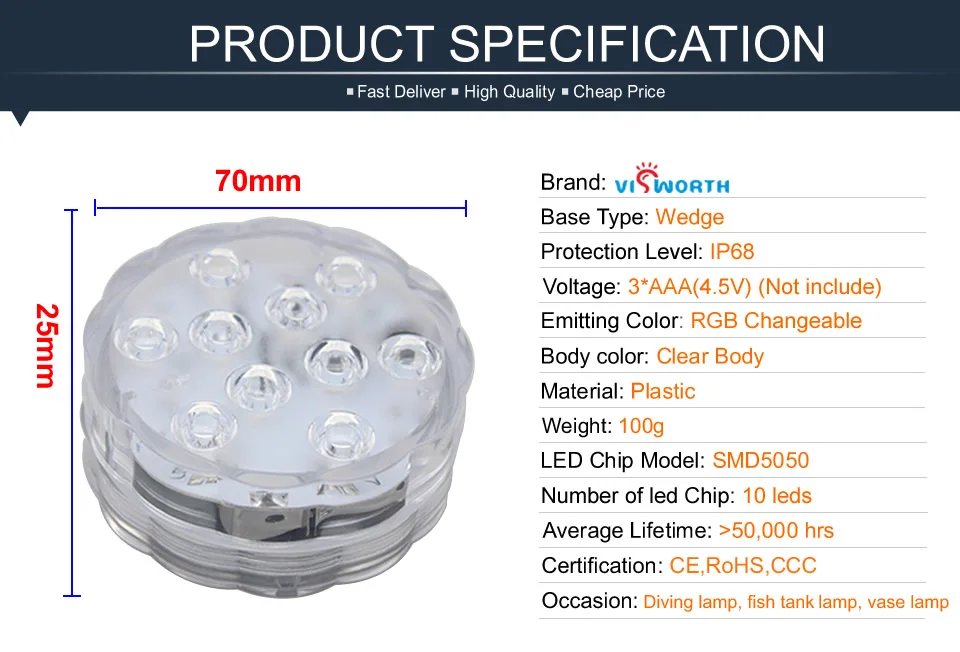 PRODUCT SPECIFICATION

▪ Fast Deliver ▪ High Quality ▪ Cheap Price

70mm

25mm

Brand: VISWORTH

Base Type: Wedge

Protection Level: IP68

Voltage: 3*AAA(4.5V) (Not include)

Emitting Color: RGB Changeable

Body color: Clear Body

Material: Plastic

Weight: 100g

LED Chip Model: SMD5050

Number of led Chip: 10 leds

Average Lifetime: >50,000 hrs

Certification: CE,RoHS,CCC

Occasion: Diving lamp, fish tank lamp, vase lamp